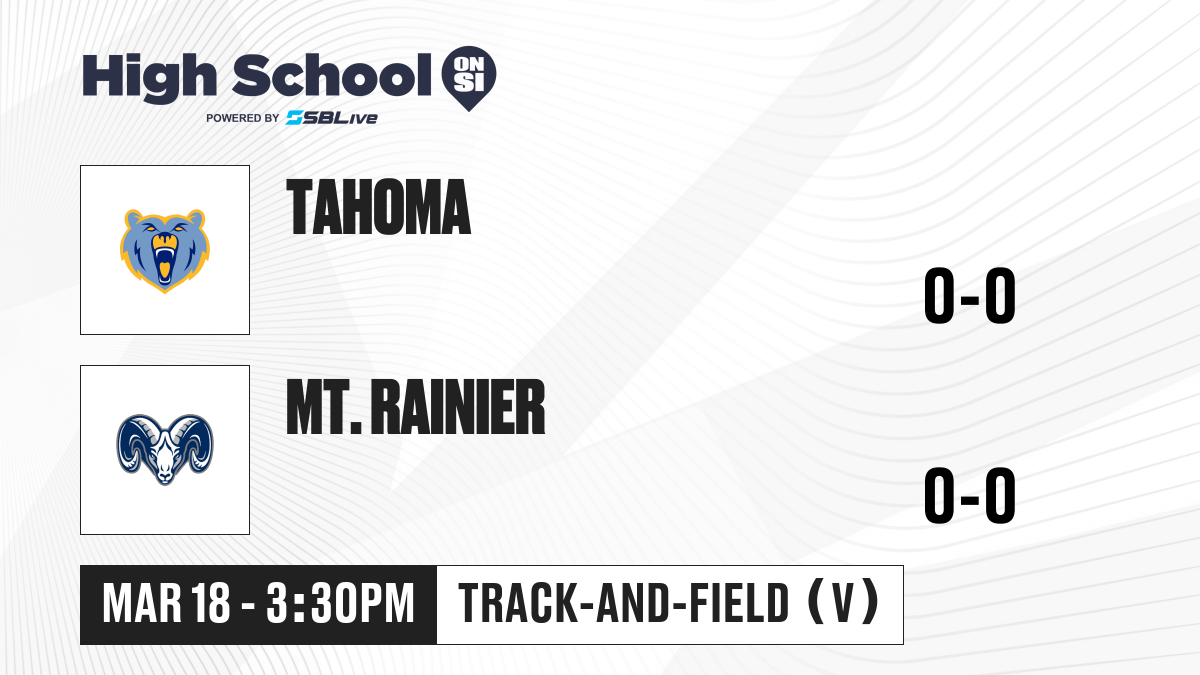 High School ON SI
POWERED BY SBLive

TAHOMA

0-0

MT. RAINIER

0-0

MAR 18 - 3:30PM

TRACK-AND-FIELD (V)